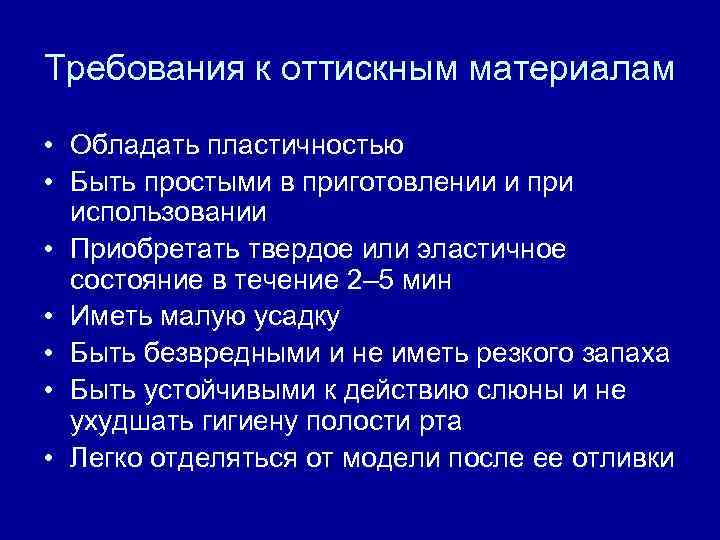 Требования к оттискным материалам

• Обладать пластичностью
• Быть простыми в приготовлении и при использовании
• Приобретать твердое или эластичное состояние в течение 2–5 мин
• Иметь малую усадку
• Быть безвредными и не иметь резкого запаха
• Быть устойчивыми к действию слюны и не ухудшать гигиену полости рта
• Легко отделяться от модели после ее отливки